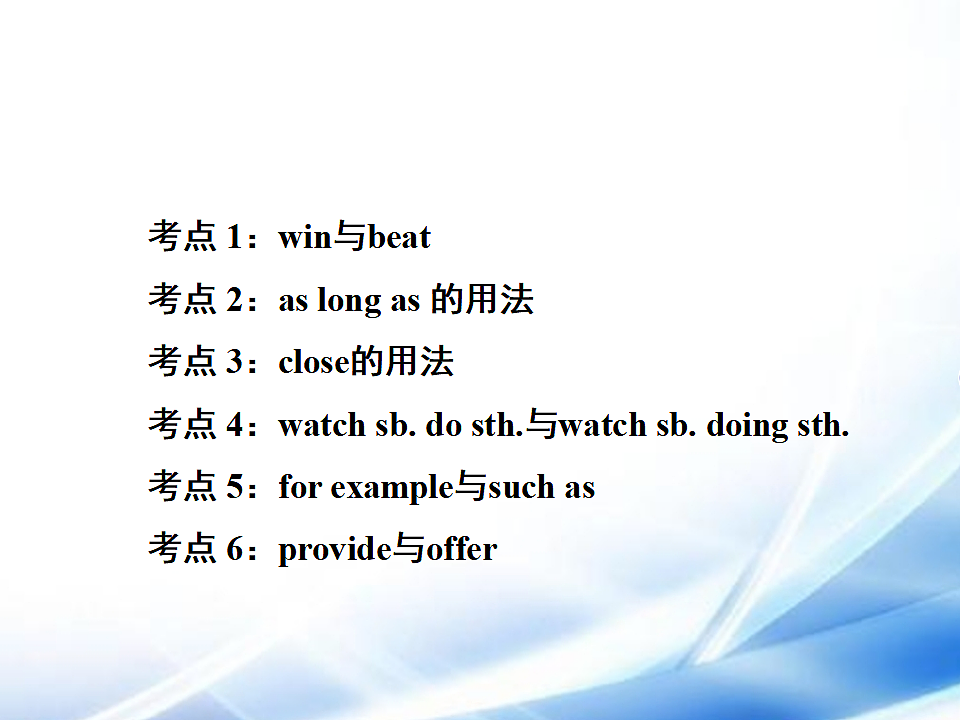 考点 1：win与beat

考点 2：as long as 的用法

考点 3：close的用法

考点 4：watch sb. do sth.与watch sb. doing sth.

考点 5：for example与such as

考点 6：provide与offer